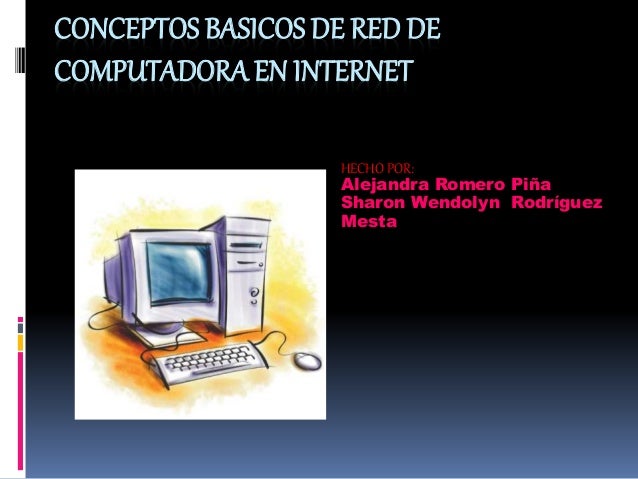 CONCEPTOS BASICOS DE RED DE COMPUTADORA EN INTERNET

HECHO POR:
Alejandra Romero Piña
Sharon Wendolyn Rodríguez Mesta